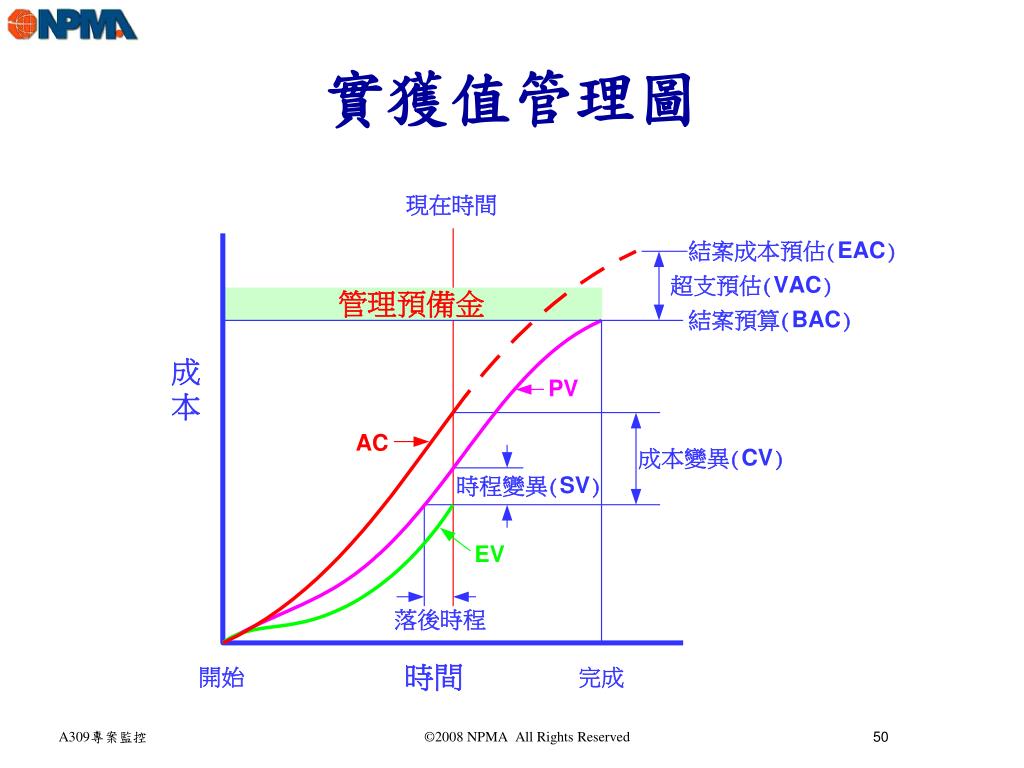 NPMA

實獲值管理圖

現在時間

結案成本預估(EAC)
超支預估(VAC)
結案預算(BAC)

管理預備金

成本

PV

AC

成本變異(CV)

時程變異(SV)

EV

落後時程

開始
時間
完成

A309專案監控
©2008 NPMA All Rights Reserved
50